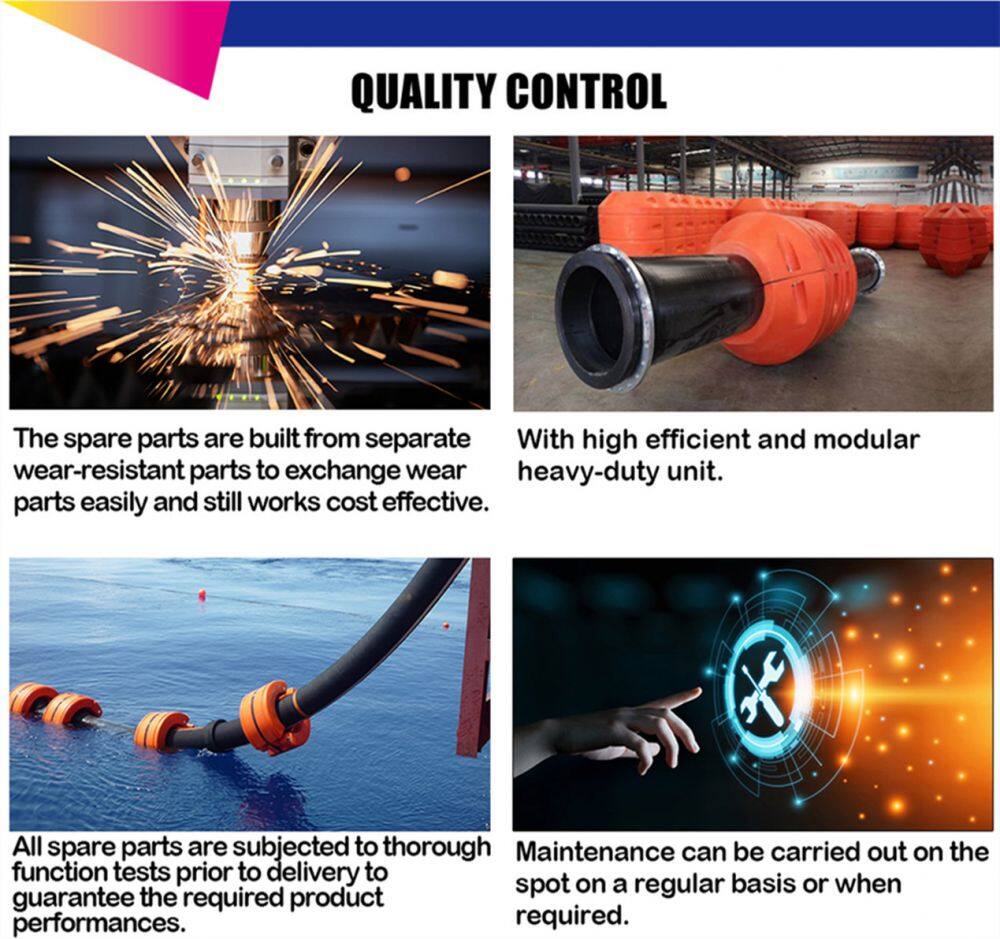 QUALITY CONTROL

The spare parts are built from separate wear-resistant parts to exchange wear parts easily and still works cost effective.

With high efficient and modular heavy-duty unit.

All spare parts are subjected to thorough function tests prior to delivery to guarantee the required product performances.

Maintenance can be carried out on the spot on a regular basis or when required.